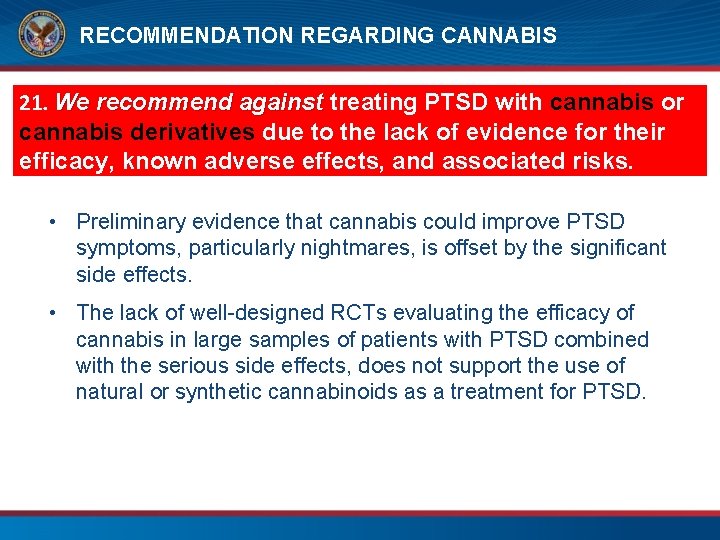 RECOMMENDATION REGARDING CANNABIS

21. We recommend against treating PTSD with cannabis or cannabis derivatives due to the lack of evidence for their efficacy, known adverse effects, and associated risks.

• Preliminary evidence that cannabis could improve PTSD symptoms, particularly nightmares, is offset by the significant side effects.

• The lack of well-designed RCTs evaluating the efficacy of cannabis in large samples of patients with PTSD combined with the serious side effects, does not support the use of natural or synthetic cannabinoids as a treatment for PTSD.